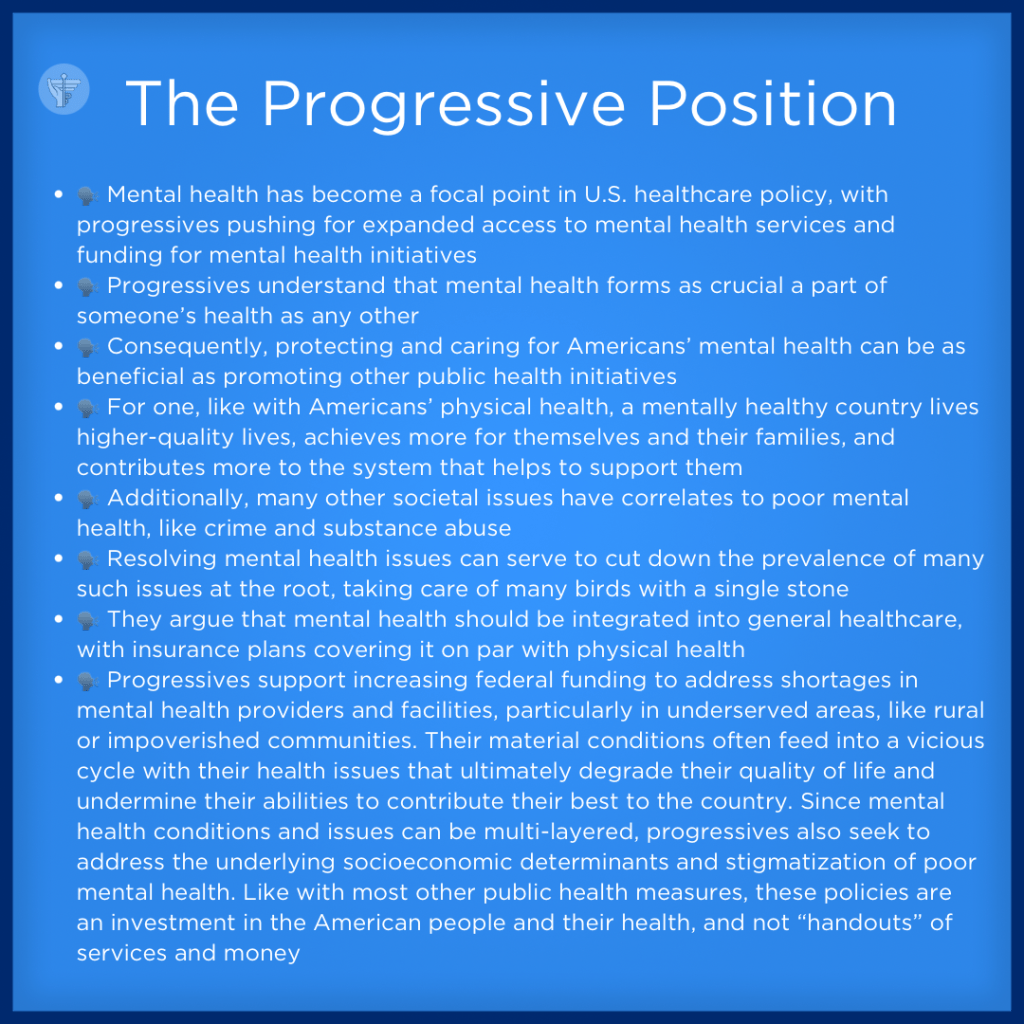 The Progressive Position

- 🗣 Mental health has become a focal point in U.S. healthcare policy, with progressives pushing for expanded access to mental health services and funding for mental health initiatives
- 🗣 Progressives understand that mental health forms as crucial a part of someone's health as any other
- 🗣 Consequently, protecting and caring for Americans' mental health can be as beneficial as promoting other public health initiatives
- 🗣 For one, like with Americans' physical health, a mentally healthy country lives higher-quality lives, achieves more for themselves and their families, and contributes more to the system that helps to support them
- 🗣 Additionally, many other societal issues have correlates to poor mental health, like crime and substance abuse
- 🗣 Resolving mental health issues can serve to cut down the prevalence of many such issues at the root, taking care of many birds with a single stone
- 🗣 They argue that mental health should be integrated into general healthcare, with insurance plans covering it on par with physical health
- 🗣 Progressives support increasing federal funding to address shortages in mental health providers and facilities, particularly in underserved areas, like rural or impoverished communities. Their material conditions often feed into a vicious cycle with their health issues that ultimately degrade their quality of life and undermine their abilities to contribute their best to the country. Since mental health conditions and issues can be multi-layered, progressives also seek to address the underlying socioeconomic determinants and stigmatization of poor mental health. Like with most other public health measures, these policies are an investment in the American people and their health, and not "handouts" of services and money